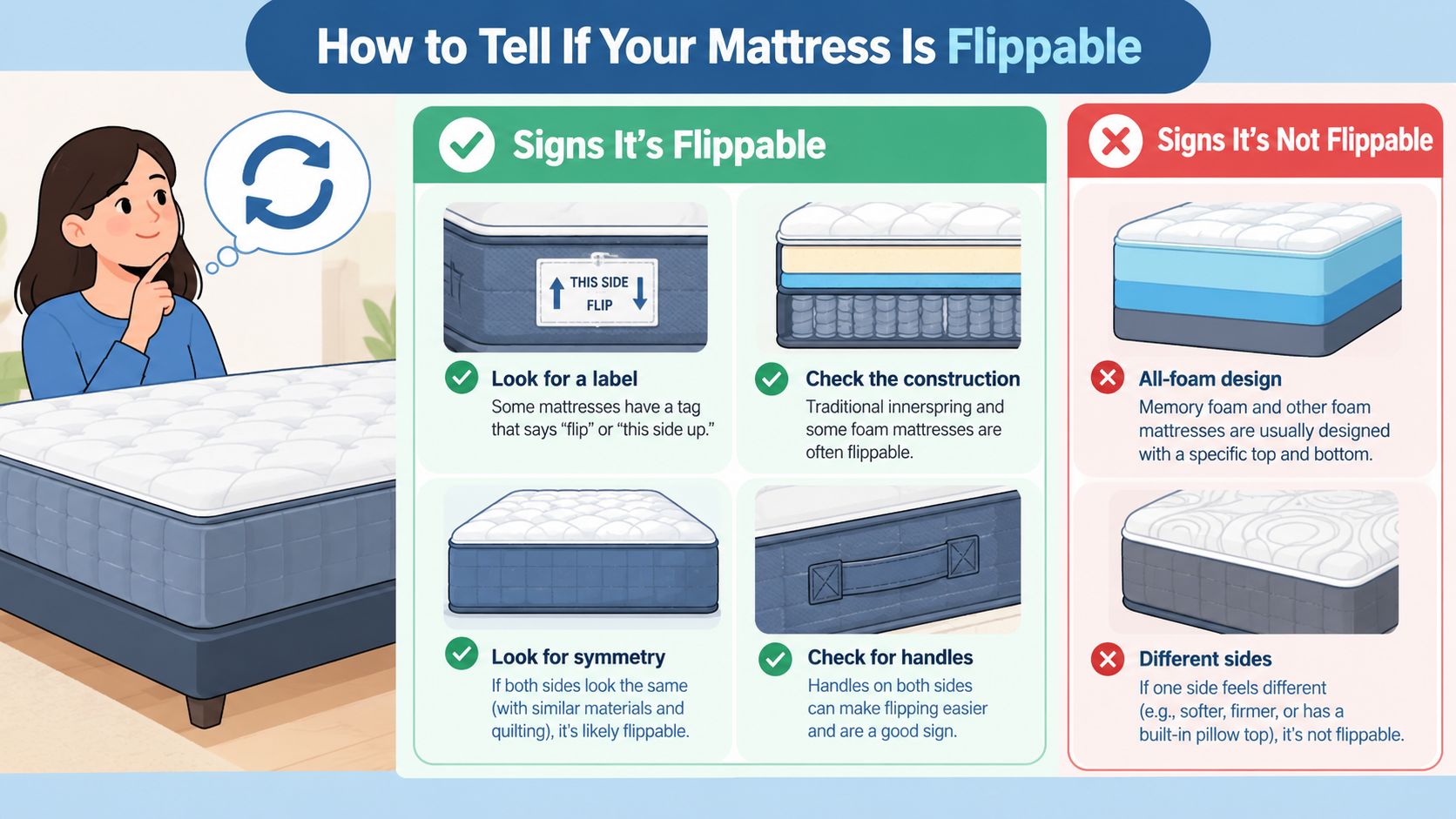 How to Tell If Your Mattress Is Flippable

Signs It's Flippable

THIS SIDE
FLIP

Look for a label
Some mattresses have a tag that says "flip" or "this side up."

Check the construction
Traditional innerspring and some foam mattresses are often flippable.

Look for symmetry
If both sides look the same (with similar materials and quilting), it's likely flippable.

Check for handles
Handles on both sides can make flipping easier and are a good sign.

Signs It's Not Flippable

All-foam design
Memory foam and other foam mattresses are usually designed with a specific top and bottom.

Different sides
If one side feels different (e.g., softer, firmer, or has a built-in pillow top), it's not flippable.